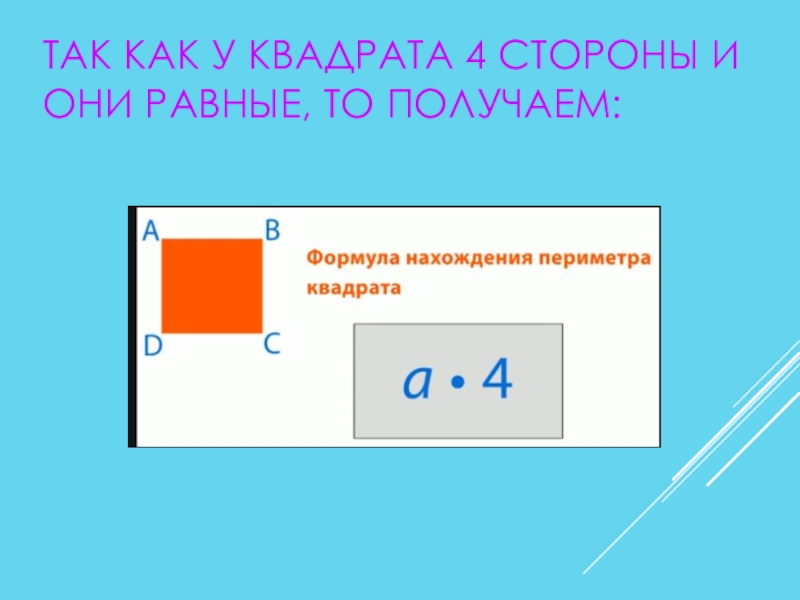 ТАК КАК У КВАДРАТА 4 СТОРОНЫ И ОНИ РАВНЫЕ, ТО ПОЛУЧАЕМ:

A B
D C

Формула нахождения периметра квадрата

$a \cdot 4$